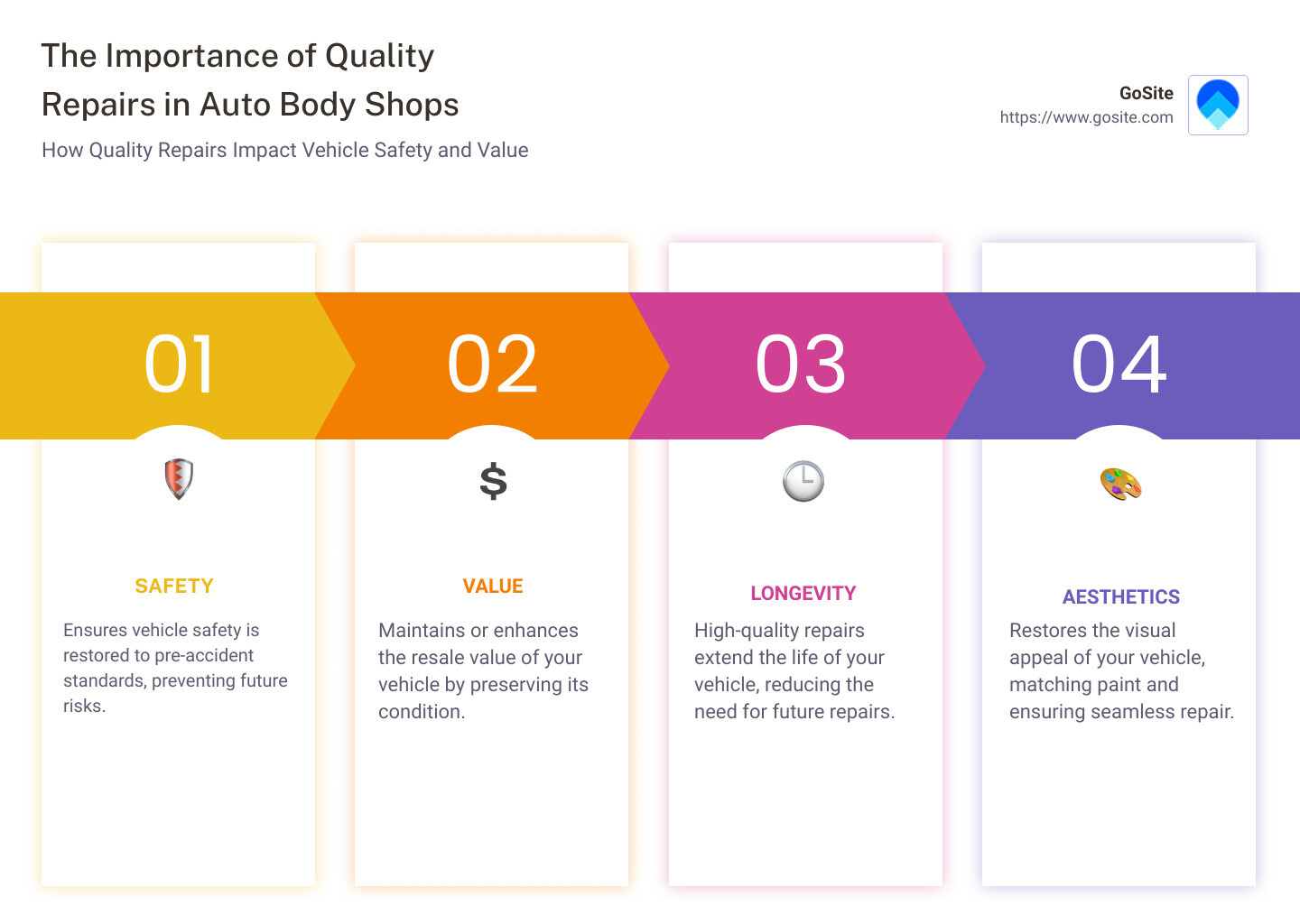 The Importance of Quality Repairs in Auto Body Shops

How Quality Repairs Impact Vehicle Safety and Value

GoSite
https://www.gosite.com

01

SAFETY

Ensures vehicle safety is restored to pre-accident standards, preventing future risks.

02

$

VALUE

Maintains or enhances the resale value of your vehicle by preserving its condition.

03

LONGEVITY

High-quality repairs extend the life of your vehicle, reducing the need for future repairs.

04

AESTHETICS

Restores the visual appeal of your vehicle, matching paint and ensuring seamless repair.